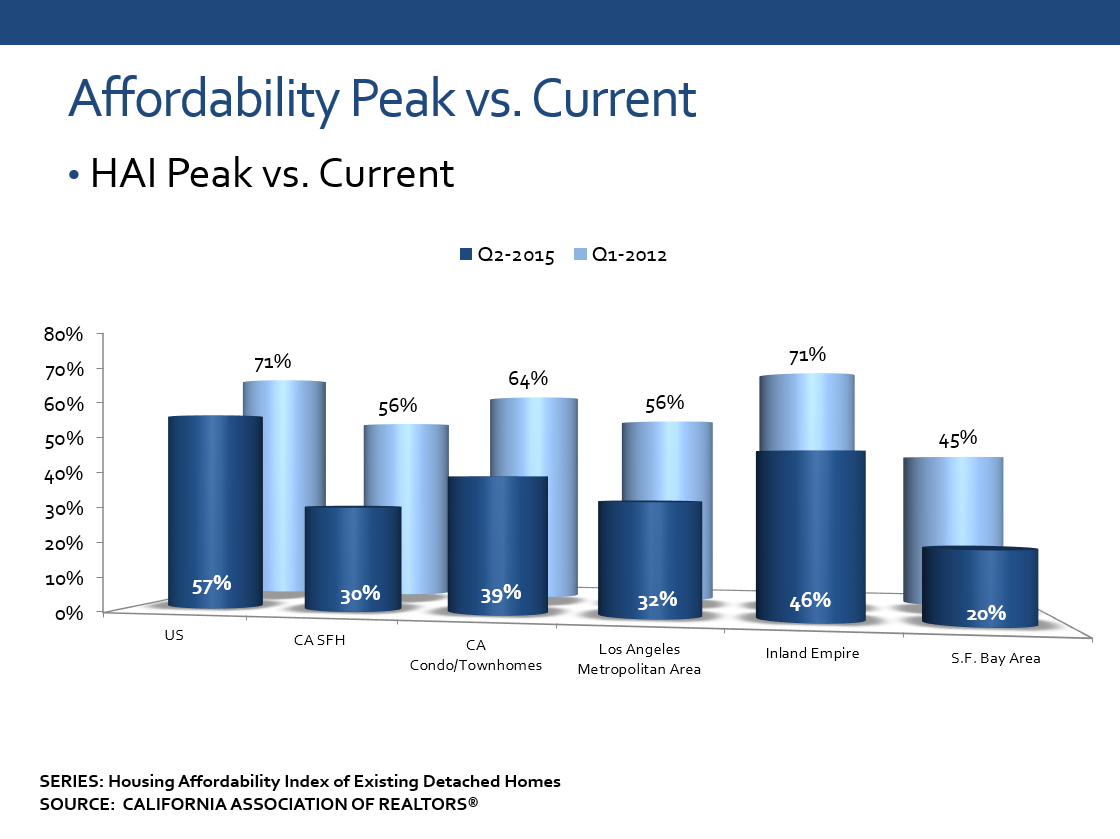 Affordability Peak vs. Current

• HAI Peak vs. Current

Q2-2015 Q1-2012

80%
70%
60%
50%
40%
30%
20%
10%
0%

71%
56%
64%
56%
71%
45%

57%
30%
39%
32%
46%
20%

US
CA SFH
CA Condo/Townhomes
Los Angeles Metropolitan Area
Inland Empire
S.F. Bay Area

SERIES: Housing Affordability Index of Existing Detached Homes
SOURCE: CALIFORNIA ASSOCIATION OF REALTORS®